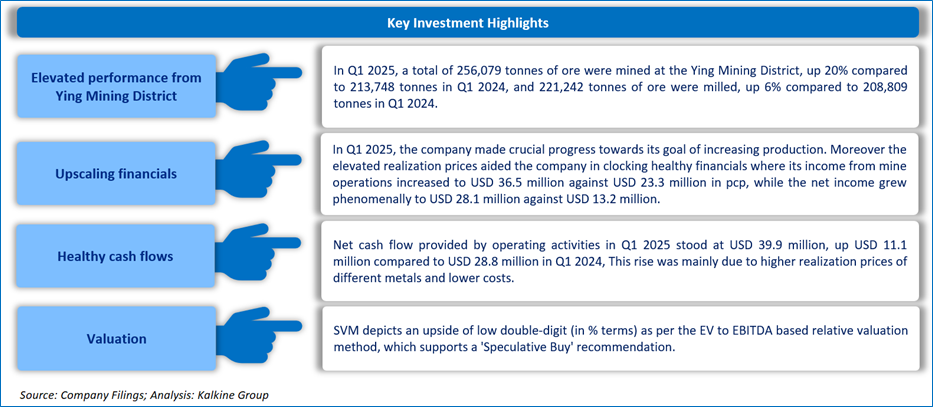 Key Investment Highlights

Elevated performance from Ying Mining District

In Q1 2025, a total of 256,079 tonnes of ore were mined at the Ying Mining District, up 20% compared to 213,748 tonnes in Q1 2024, and 221,242 tonnes of ore were milled, up 6% compared to 208,809 tonnes in Q1 2024.

Upscaling financials

In Q1 2025, the company made crucial progress towards its goal of increasing production. Moreover the elevated realization prices aided the company in clocking healthy financials where its income from mine operations increased to USD 36.5 million against USD 23.3 million in pcp, while the net income grew phenomenally to USD 28.1 million against USD 13.2 million.

Healthy cash flows

Net cash flow provided by operating activities in Q1 2025 stood at USD 39.9 million, up USD 11.1 million compared to USD 28.8 million in Q1 2024, This rise was mainly due to higher realization prices of different metals and lower costs.

Valuation

SVM depicts an upside of low double-digit (in % terms) as per the EV to EBITDA based relative valuation method, which supports a 'Speculative Buy' recommendation.

Source: Company Filings; Analysis: Kalkine Group